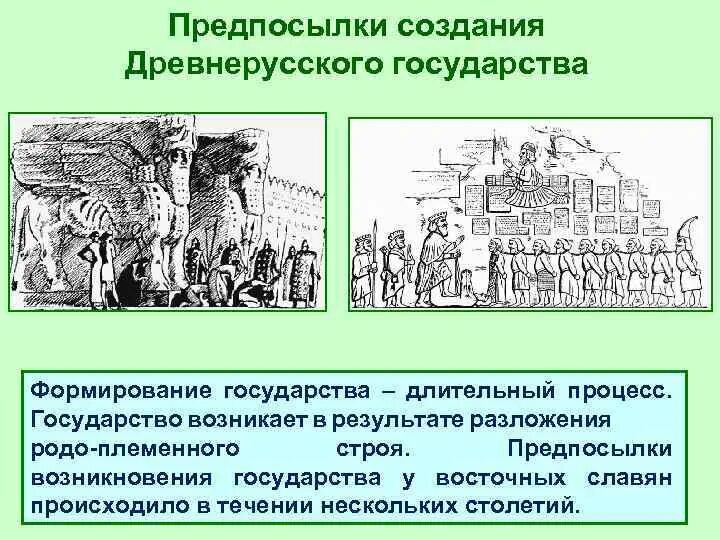 Предпосылки создания Древнерусского государства

Формирование государства – длительный процесс. Государство возникает в результате разложения родо-племенного строя. Предпосылки возникновения государства у восточных славян происходило в течении нескольких столетий.